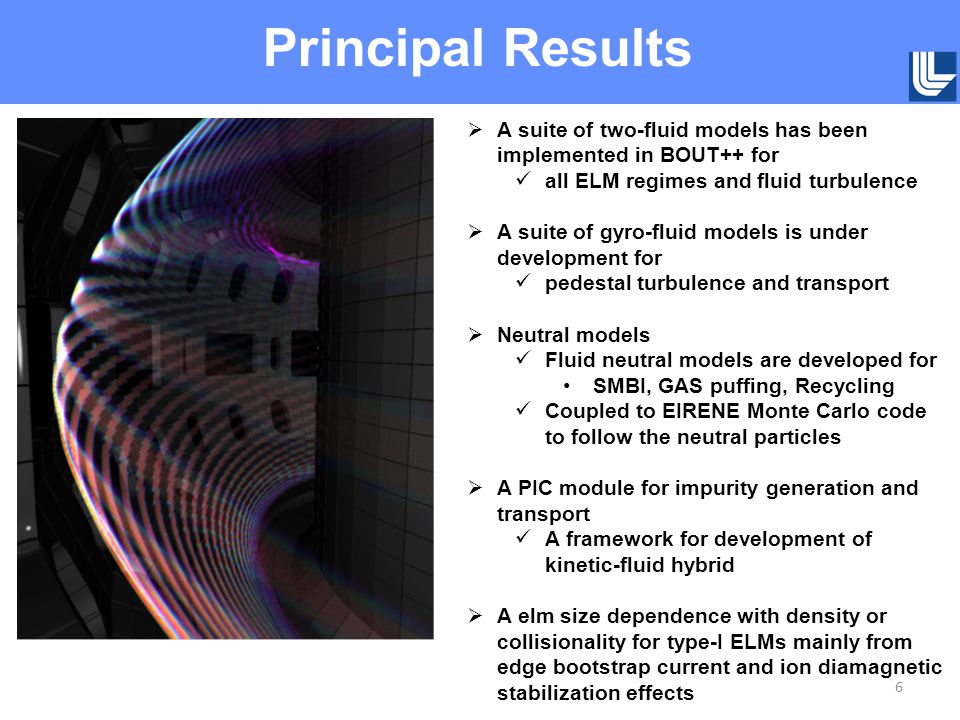 Principal Results

➢ A suite of two-fluid models has been implemented in BOUT++ for
  ✓ all ELM regimes and fluid turbulence

➢ A suite of gyro-fluid models is under development for
  ✓ pedestal turbulence and transport

➢ Neutral models
  ✓ Fluid neutral models are developed for
    • SMBI, GAS puffing, Recycling
  ✓ Coupled to EIRENE Monte Carlo code to follow the neutral particles

➢ A PIC module for impurity generation and transport
  ✓ A framework for development of kinetic-fluid hybrid

➢ A elm size dependence with density or collisionality for type-I ELMs mainly from edge bootstrap current and ion diamagnetic stabilization effects

6